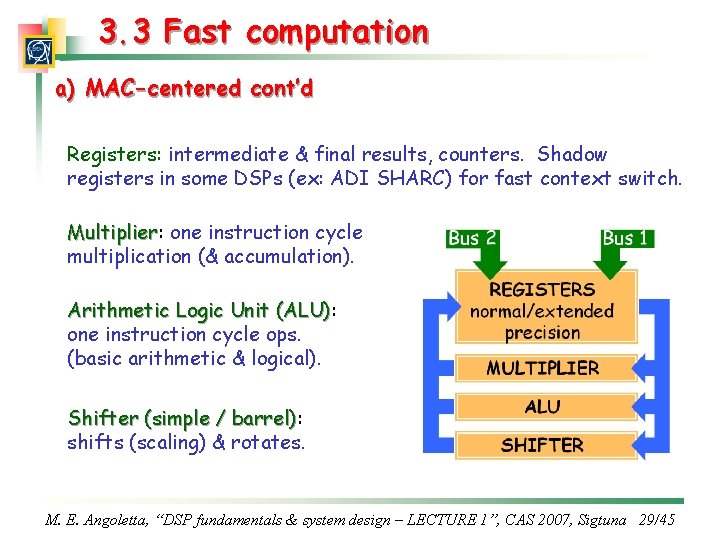 3.3 Fast computation

a) MAC-centered cont'd

Registers: intermediate & final results, counters. Shadow registers in some DSPs (ex: ADI SHARC) for fast context switch.

Multiplier: one instruction cycle multiplication (& accumulation).

Arithmetic Logic Unit (ALU): one instruction cycle ops. (basic arithmetic & logical).

Shifter (simple / barrel): shifts (scaling) & rotates.

Bus 2

Bus 1

REGISTERS normal/extended precision

MULTIPLIER

ALU

SHIFTER

M. E. Angoletta, "DSP fundamentals & system design – LECTURE 1", CAS 2007, Sigtuna 29/45